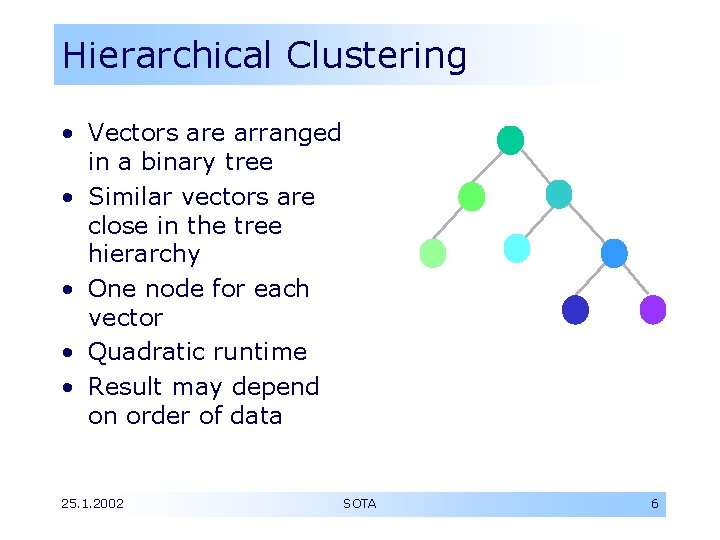 Hierarchical Clustering

• Vectors are arranged in a binary tree
• Similar vectors are close in the tree hierarchy
• One node for each vector
• Quadratic runtime
• Result may depend on order of data

25.1.2002 SOTA 6